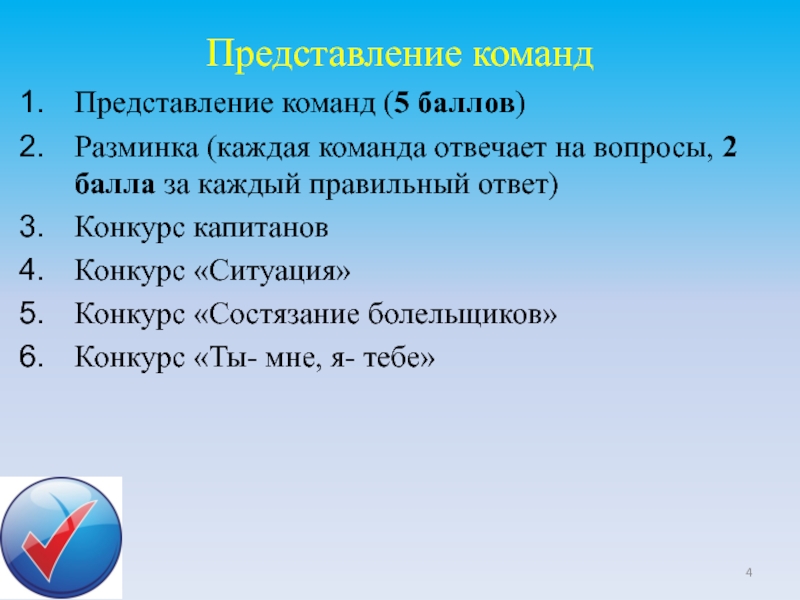 Представление команд

1. Представление команд (5 баллов)
2. Разминка (каждая команда отвечает на вопросы, 2 балла за каждый правильный ответ)
3. Конкурс капитанов
4. Конкурс «Ситуация»
5. Конкурс «Состязание болельщиков»
6. Конкурс «Ты- мне, я- тебе»

4